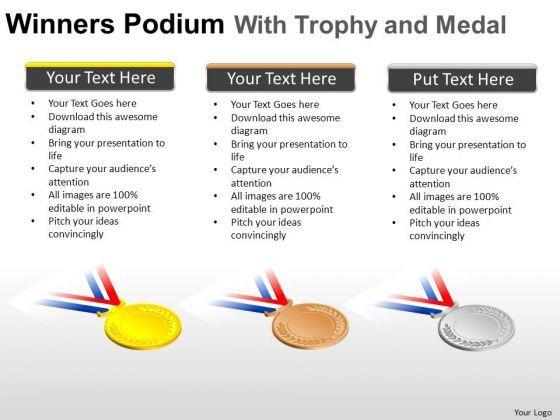 Winners Podium With Trophy and Medal

Your Text Here

- Your Text Goes here
- Download this awesome diagram
- Bring your presentation to life
- Capture your audience's attention
- All images are 100% editable in powerpoint
- Pitch your ideas convincingly

Your Text Here

- Your Text Goes here
- Download this awesome diagram
- Bring your presentation to life
- Capture your audience's attention
- All images are 100% editable in powerpoint
- Pitch your ideas convincingly

Put Text Here

- Your Text Goes here
- Download this awesome diagram
- Bring your presentation to life
- Capture your audience's attention
- All images are 100% editable in powerpoint
- Pitch your ideas convincingly

Your Logo